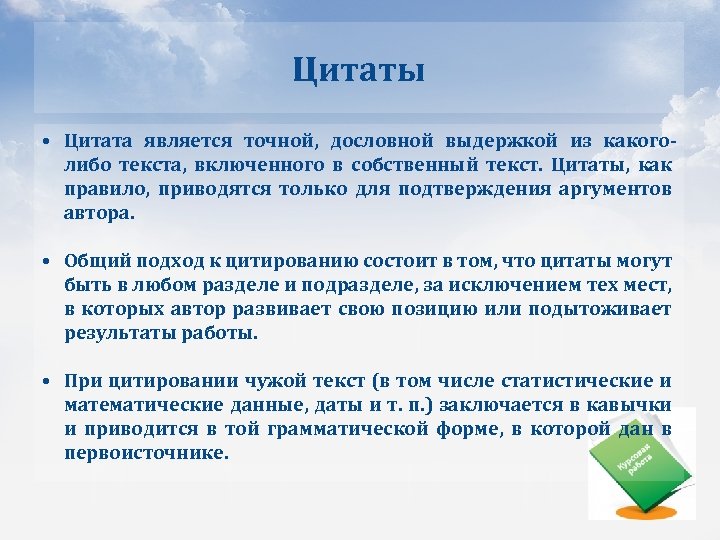 Цитаты

• Цитата является точной, дословной выдержкой из какого-либо текста, включенного в собственный текст. Цитаты, как правило, приводятся только для подтверждения аргументов автора.

• Общий подход к цитированию состоит в том, что цитаты могут быть в любом разделе и подразделе, за исключением тех мест, в которых автор развивает свою позицию или подытоживает результаты работы.

• При цитировании чужой текст (в том числе статистические и математические данные, даты и т. п.) заключается в кавычки и приводится в той грамматической форме, в которой дан в первоисточнике.

Курсовая работа